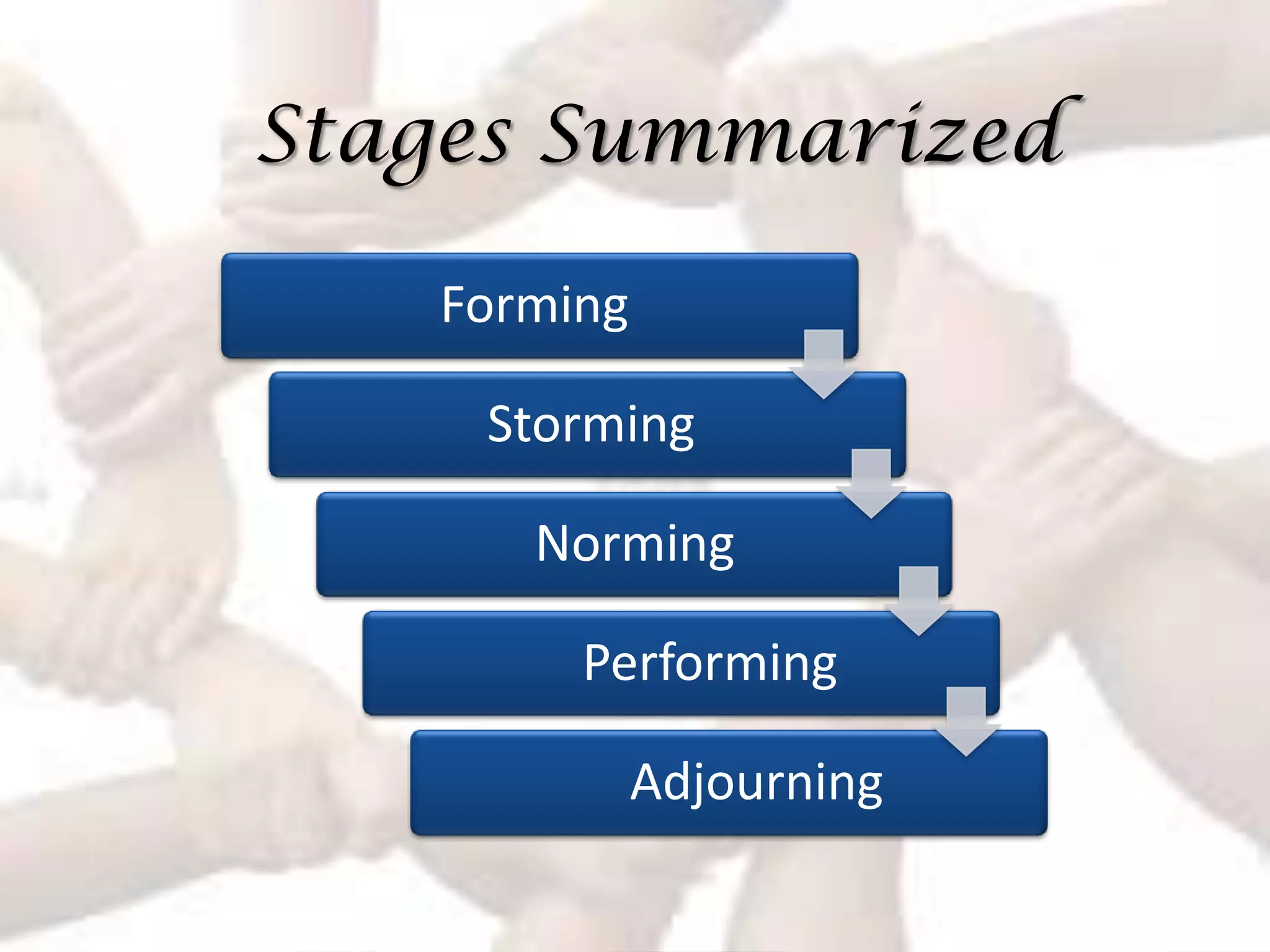 Stages Summarized

Forming

Storming

Norming

Performing

Adjourning